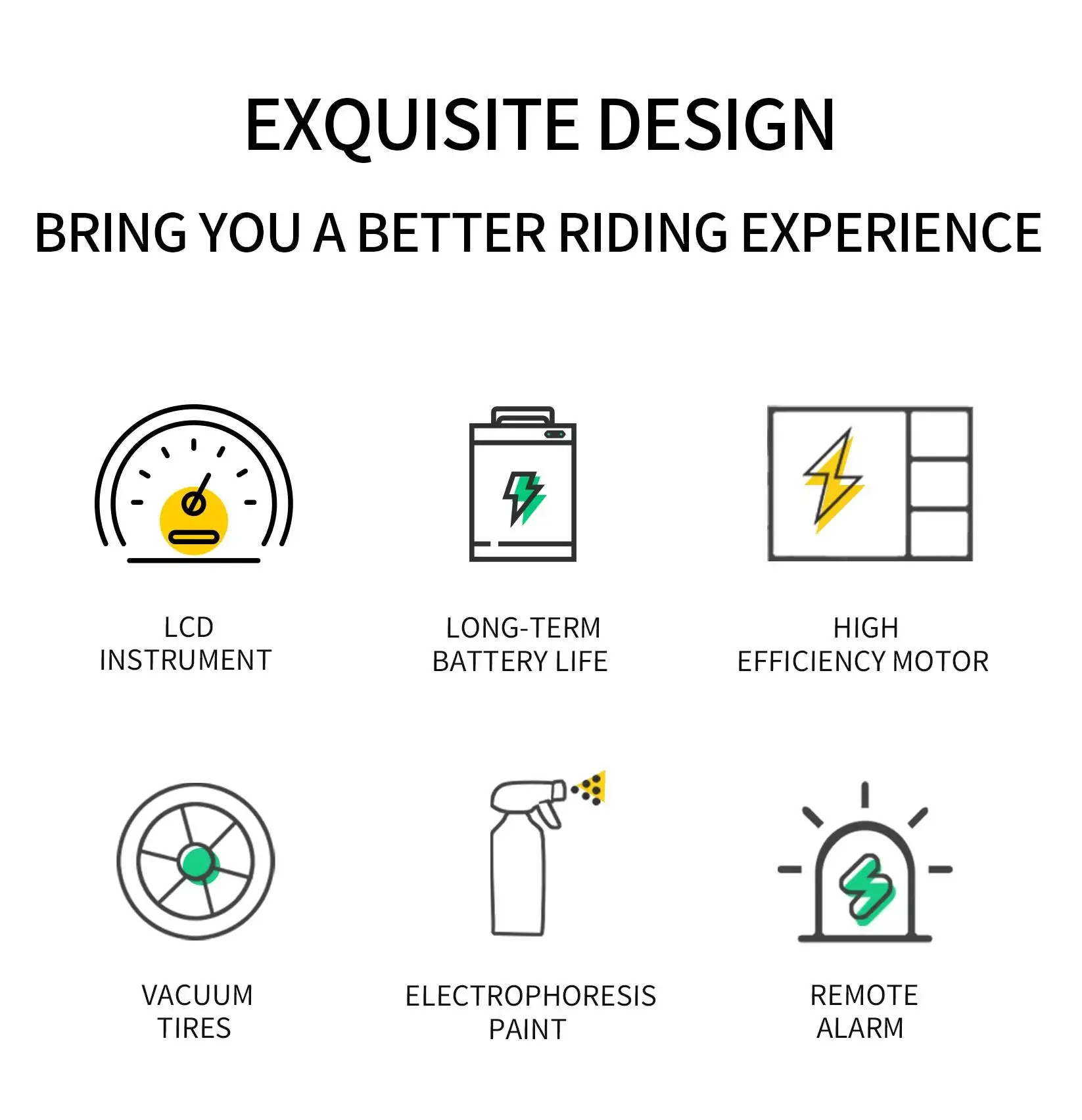 EXQUISITE DESIGN

BRING YOU A BETTER RIDING EXPERIENCE

LCD INSTRUMENT

LONG-TERM BATTERY LIFE

HIGH EFFICIENCY MOTOR

VACUUM TIRES

ELECTROPHORESIS PAINT

REMOTE ALARM